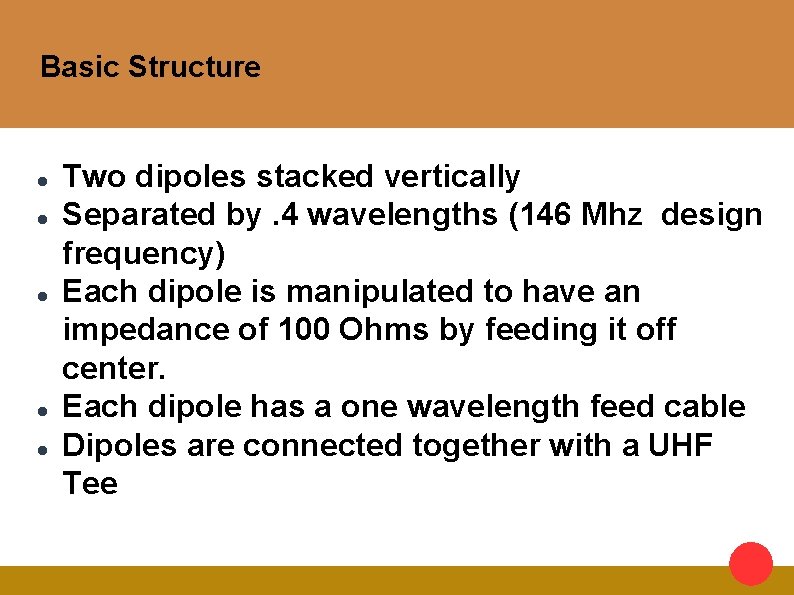 Basic Structure

- Two dipoles stacked vertically
- Separated by .4 wavelengths (146 Mhz design frequency)
- Each dipole is manipulated to have an impedance of 100 Ohms by feeding it off center.
- Each dipole has a one wavelength feed cable
- Dipoles are connected together with a UHF Tee